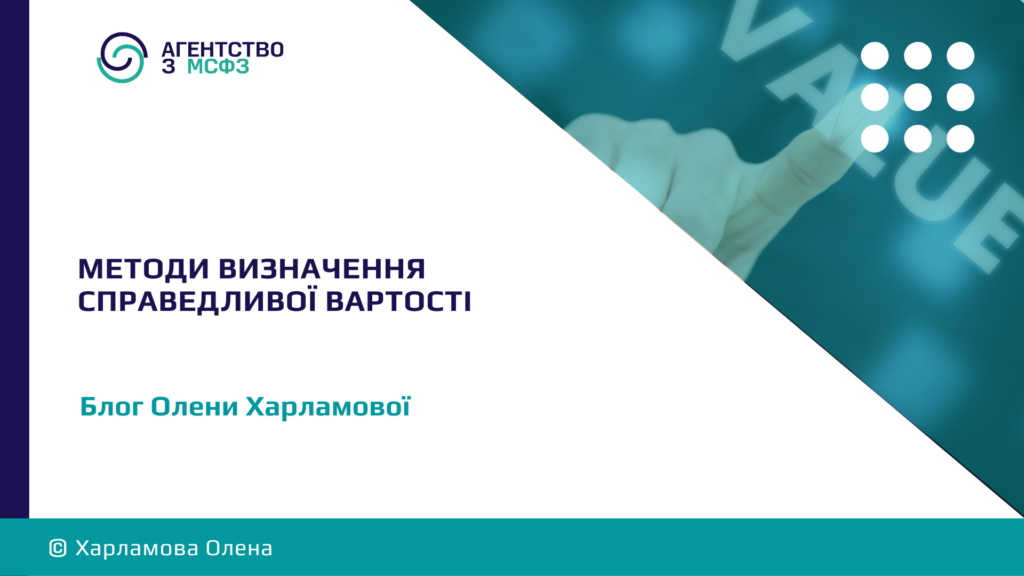 АГЕНТСТВО З МСФЗ

VALUE

МЕТОДИ ВИЗНАЧЕННЯ СПРАВЕДЛИВОЇ ВАРТОСТІ

Блог Олени Харламової

© Харламова Олена